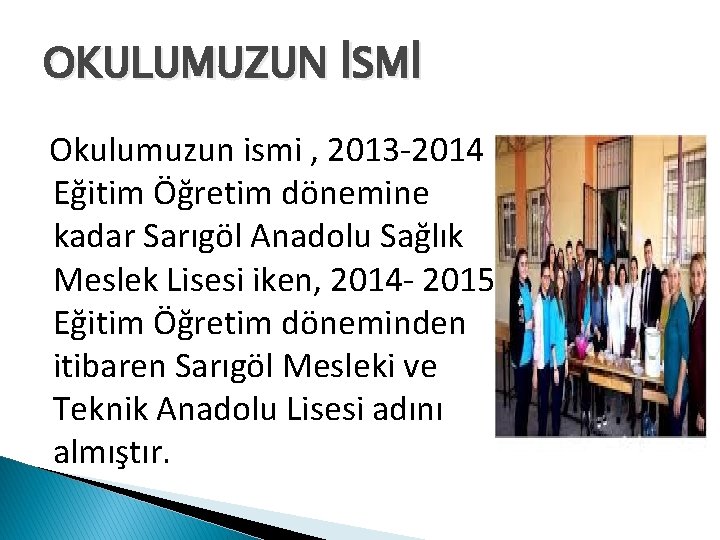 OKULUMUZUN İSMİ

Okulumuzun ismi , 2013-2014 Eğitim Öğretim dönemine kadar Sarıgöl Anadolu Sağlık Meslek Lisesi iken, 2014- 2015 Eğitim Öğretim döneminden itibaren Sarıgöl Mesleki ve Teknik Anadolu Lisesi adını almıştır.